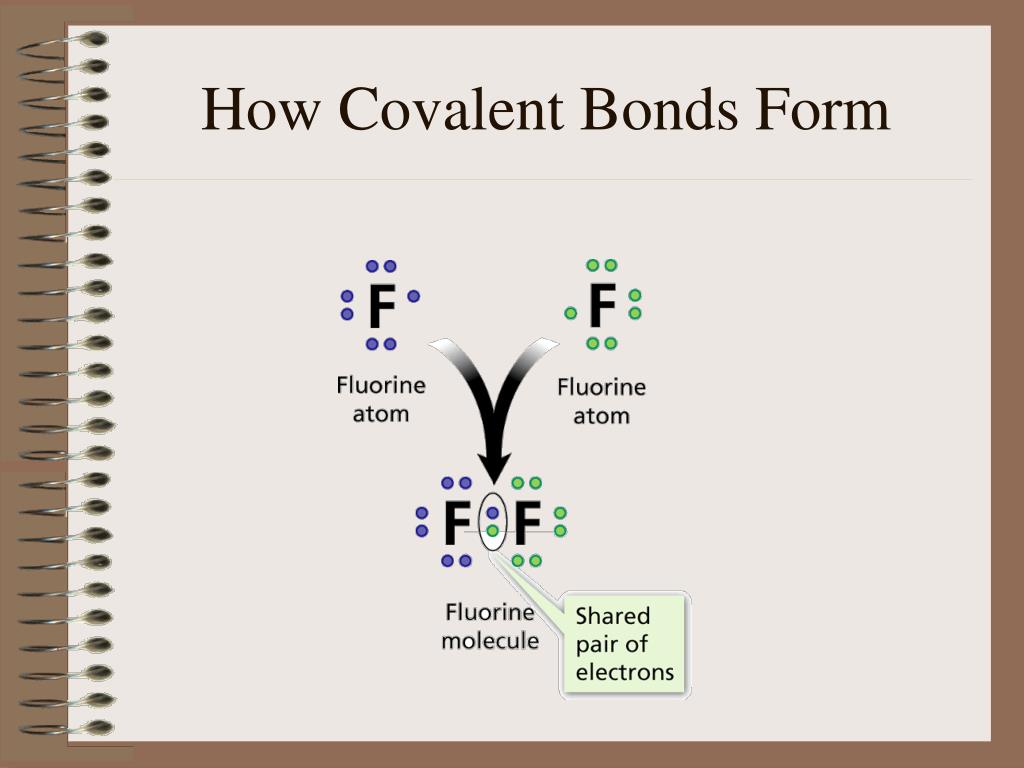 How Covalent Bonds Form

F

Fluorine atom

F

Fluorine atom

F F

Fluorine molecule

Shared pair of electrons